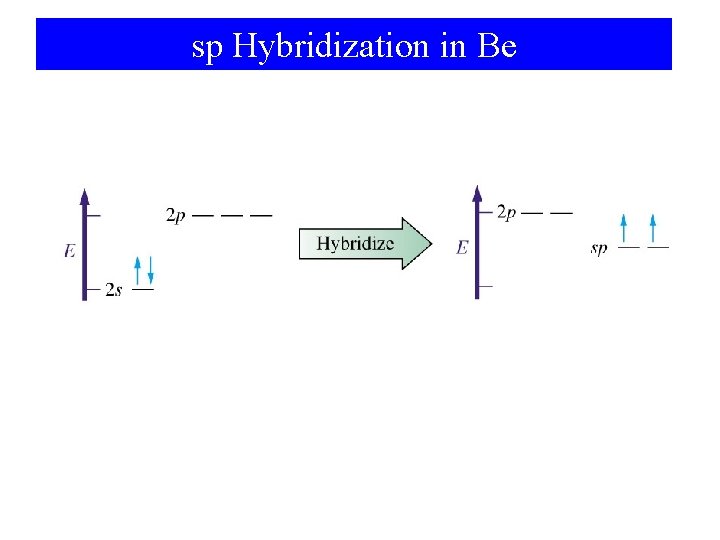 sp Hybridization in Be

$E$

$2p$

$2s$

Hybridize

$E$

$2p$

$sp$